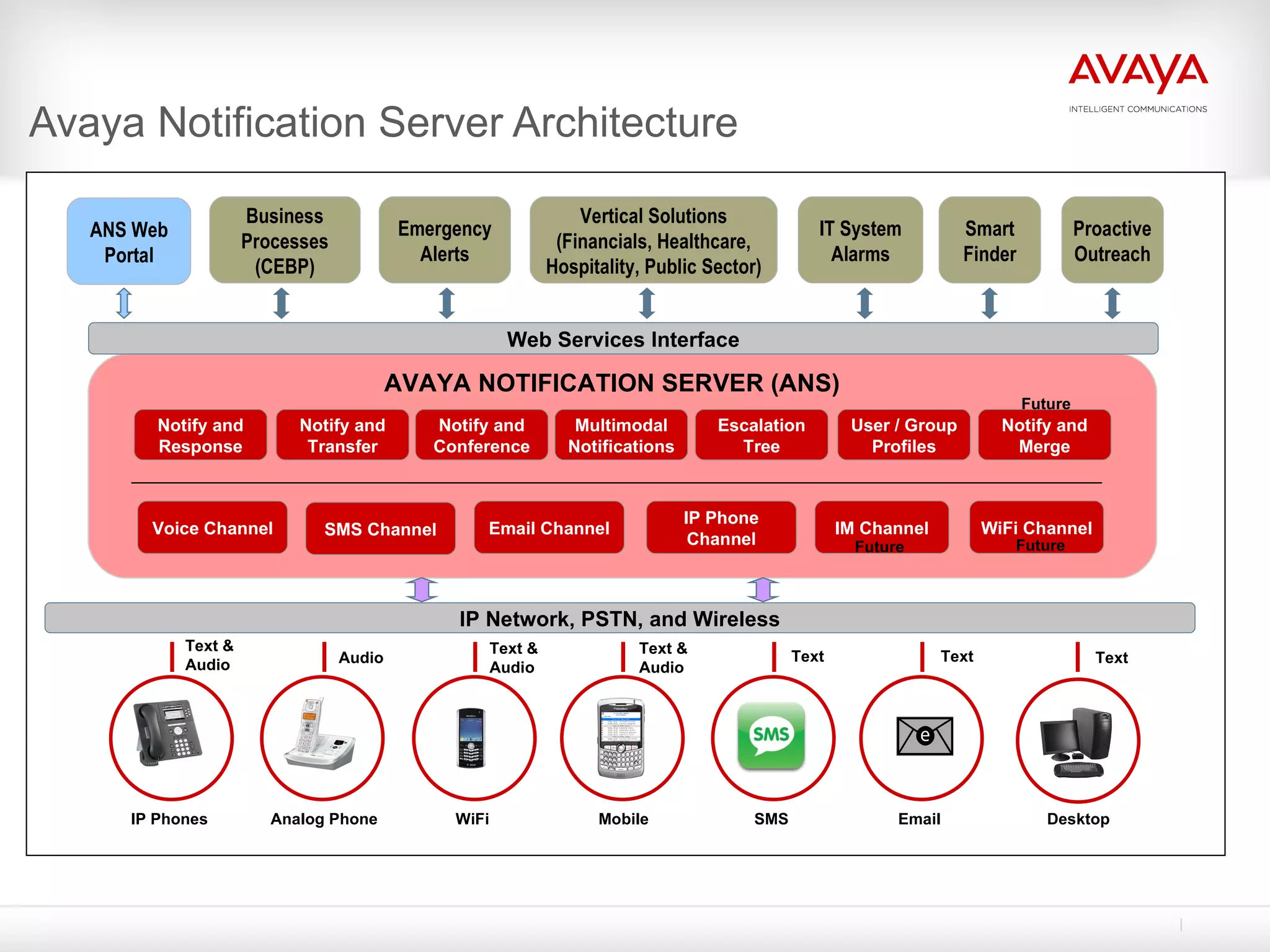 AVAYA
INTELLIGENT COMMUNICATIONS

Avaya Notification Server Architecture

ANS Web Portal

Business Processes (CEBP)

Emergency Alerts

Vertical Solutions (Financials, Healthcare, Hospitality, Public Sector)

IT System Alarms

Smart Finder

Proactive Outreach

Web Services Interface

AVAYA NOTIFICATION SERVER (ANS)

Notify and Response

Notify and Transfer

Notify and Conference

Multimodal Notifications

Escalation Tree

User / Group Profiles

Future
Notify and Merge

Voice Channel

SMS Channel

Email Channel

IP Phone Channel

IM Channel
Future

WiFi Channel
Future

IP Network, PSTN, and Wireless

Text & Audio

Audio

Text & Audio

Text & Audio

Text

Text

Text

SMS

e

IP Phones

Analog Phone

WiFi

Mobile

SMS

Email

Desktop